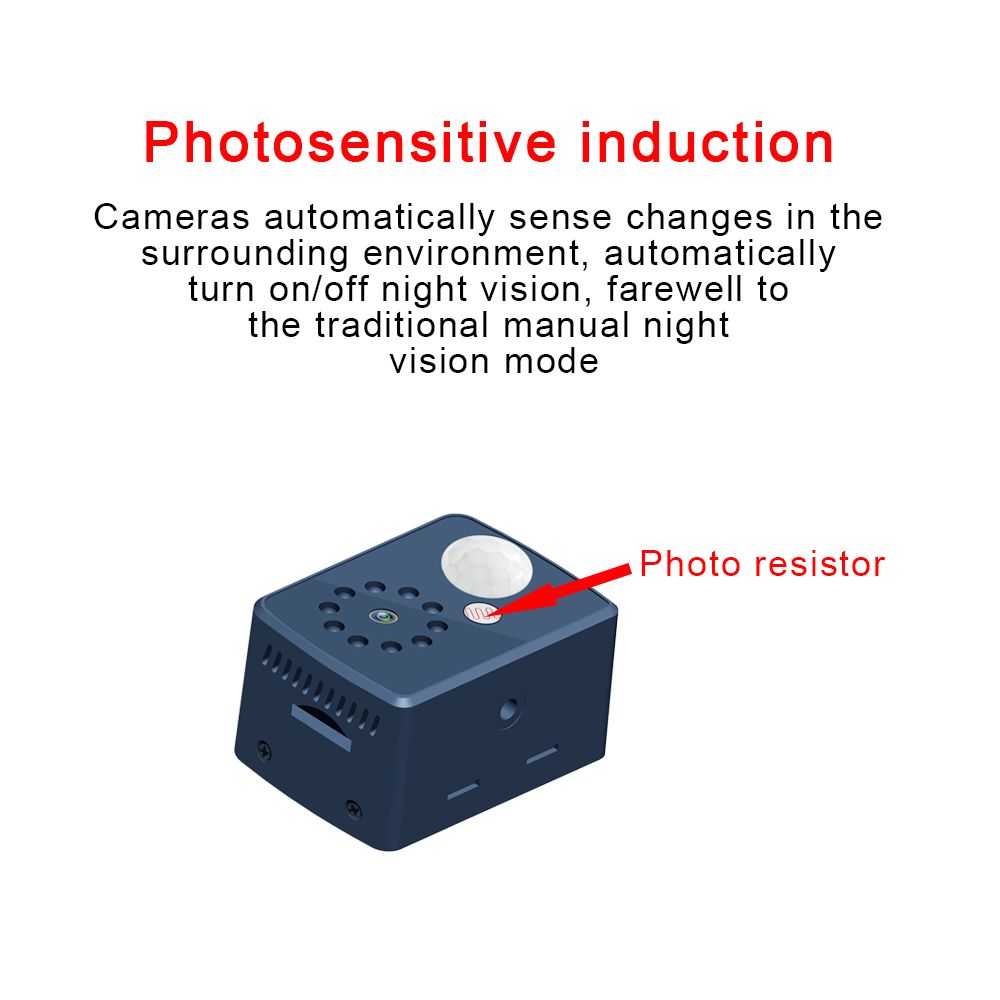 Photosensitive induction

Cameras automatically sense changes in the surrounding environment, automatically turn on/off night vision, farewell to the traditional manual night vision mode

Photo resistor